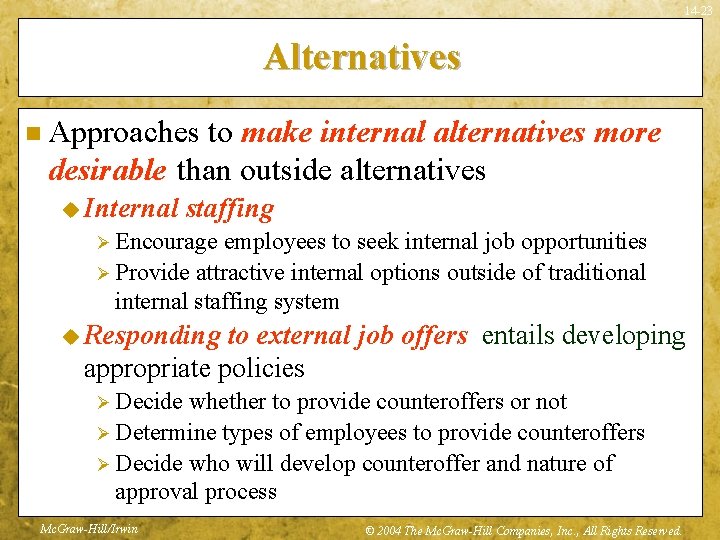 14-23

Alternatives

Approaches to make internal alternatives more desirable than outside alternatives

Internal staffing

Encourage employees to seek internal job opportunities

Provide attractive internal options outside of traditional internal staffing system

Responding to external job offers entails developing appropriate policies

Decide whether to provide counteroffers or not

Determine types of employees to provide counteroffers

Decide who will develop counteroffer and nature of approval process

McGraw-Hill/Irwin

© 2004 The McGraw-Hill Companies, Inc., All Rights Reserved.